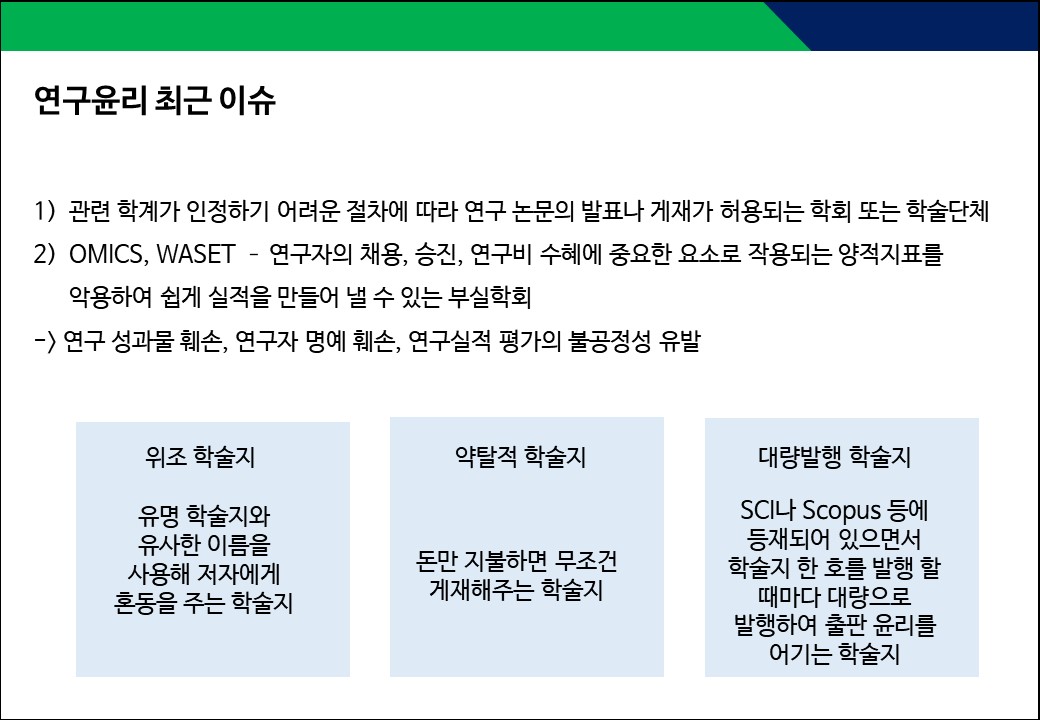 연구윤리 최근 이슈

1) 관련 학계가 인정하기 어려운 절차에 따라 연구 논문의 발표나 게재가 허용되는 학회 또는 학술단체

2) OMICS, WASET - 연구자의 채용, 승진, 연구비 수혜에 중요한 요소로 작용되는 양적지표를 악용하여 쉽게 실적을 만들어 낼 수 있는 부실학회

-> 연구 성과물 훼손, 연구자 명예 훼손, 연구실적 평가의 불공정성 유발

위조 학술지

유명 학술지와 유사한 이름을 사용해 저자에게 혼동을 주는 학술지

약탈적 학술지

돈만 지불하면 무조건 게재해주는 학술지

대량발행 학술지

SCI나 Scopus 등에 등재되어 있으면서 학술지 한 호를 발행 할 때마다 대량으로 발행하여 출판 윤리를 어기는 학술지